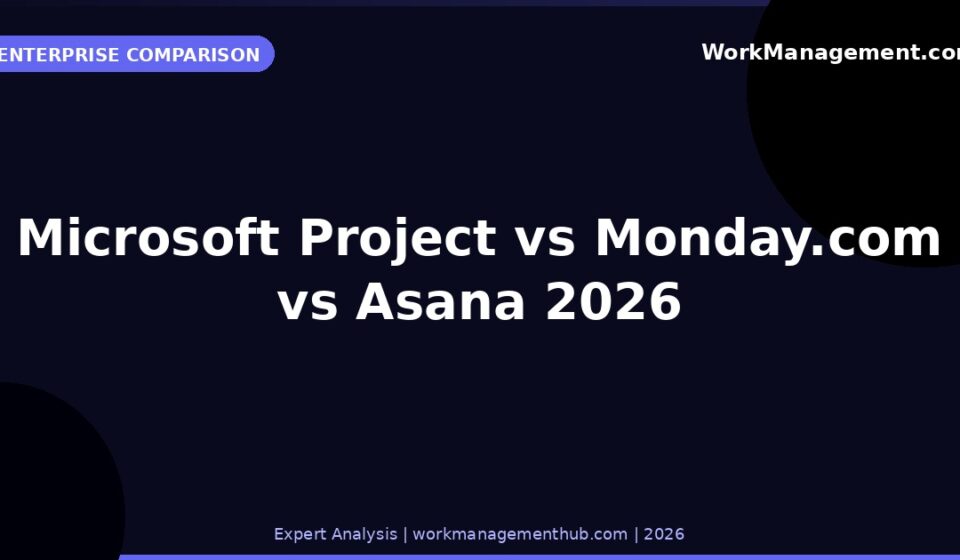 ENTERPRISE COMPARISON

WorkManagement.co

Microsoft Project vs Monday.com vs Asana 2026

Expert Analysis | workmanagementhub.com | 2026